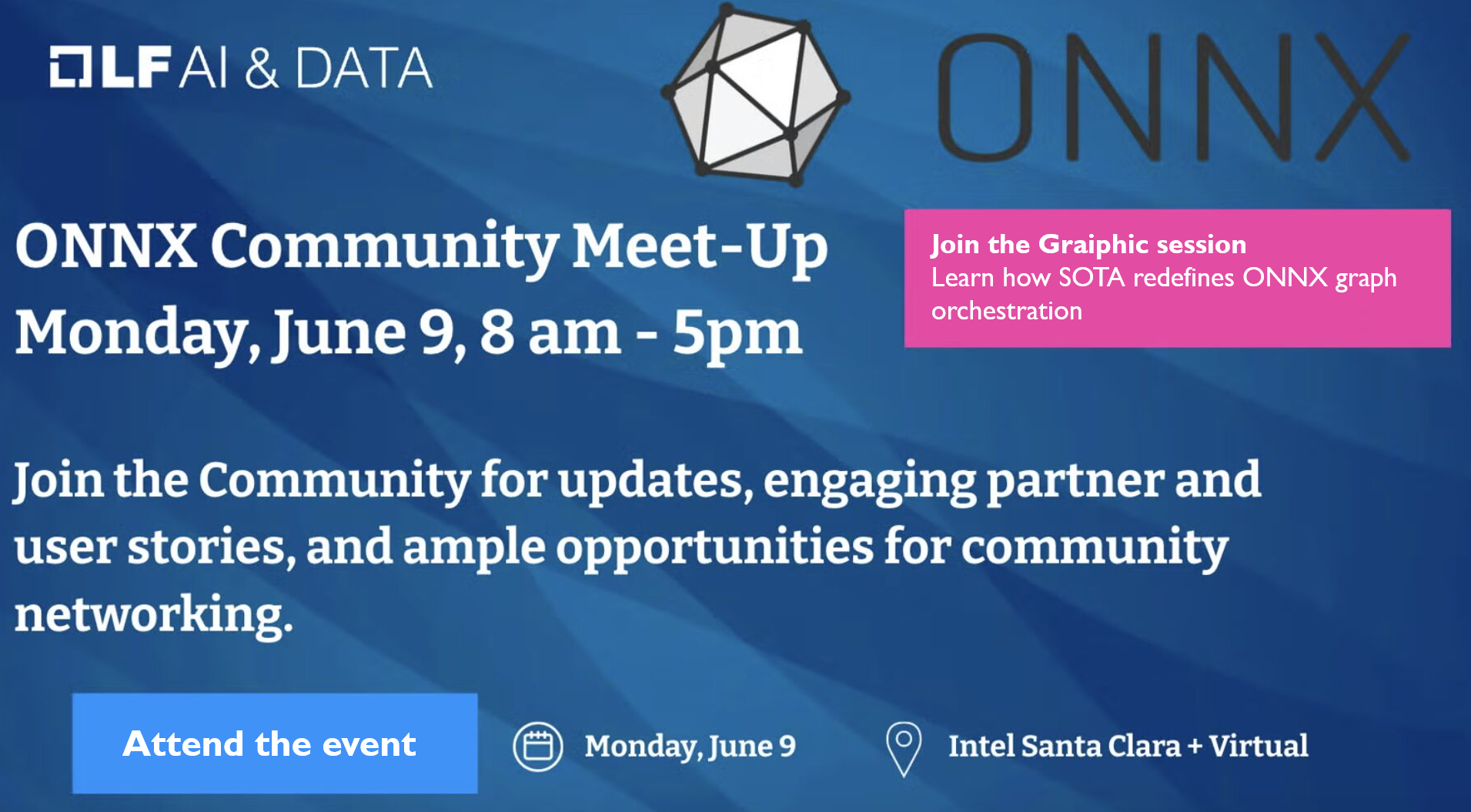 LF AI & DATA

ONNX

ONNX Community Meet-Up
Monday, June 9, 8 am - 5pm

Join the Graiphic session
Learn how SOTA redefines ONNX graph orchestration

Join the Community for updates, engaging partner and user stories, and ample opportunities for community networking.

Attend the event

Monday, June 9

Intel Santa Clara + Virtual